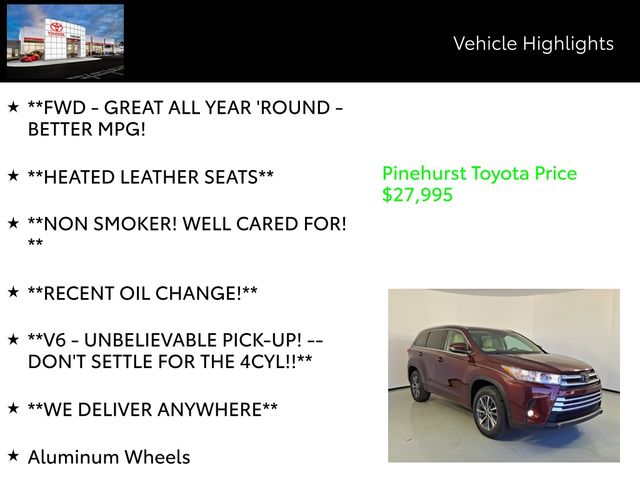 TOYOTA

Vehicle Highlights

★ **FWD - GREAT ALL YEAR 'ROUND - BETTER MPG!

★ **HEATED LEATHER SEATS**

★ **NON SMOKER! WELL CARED FOR! **

★ **RECENT OIL CHANGE!**

★ **V6 - UNBELIEVABLE PICK-UP! -- DON'T SETTLE FOR THE 4CYL!!**

★ **WE DELIVER ANYWHERE**

★ Aluminum Wheels

Pinehurst Toyota Price
$27,995